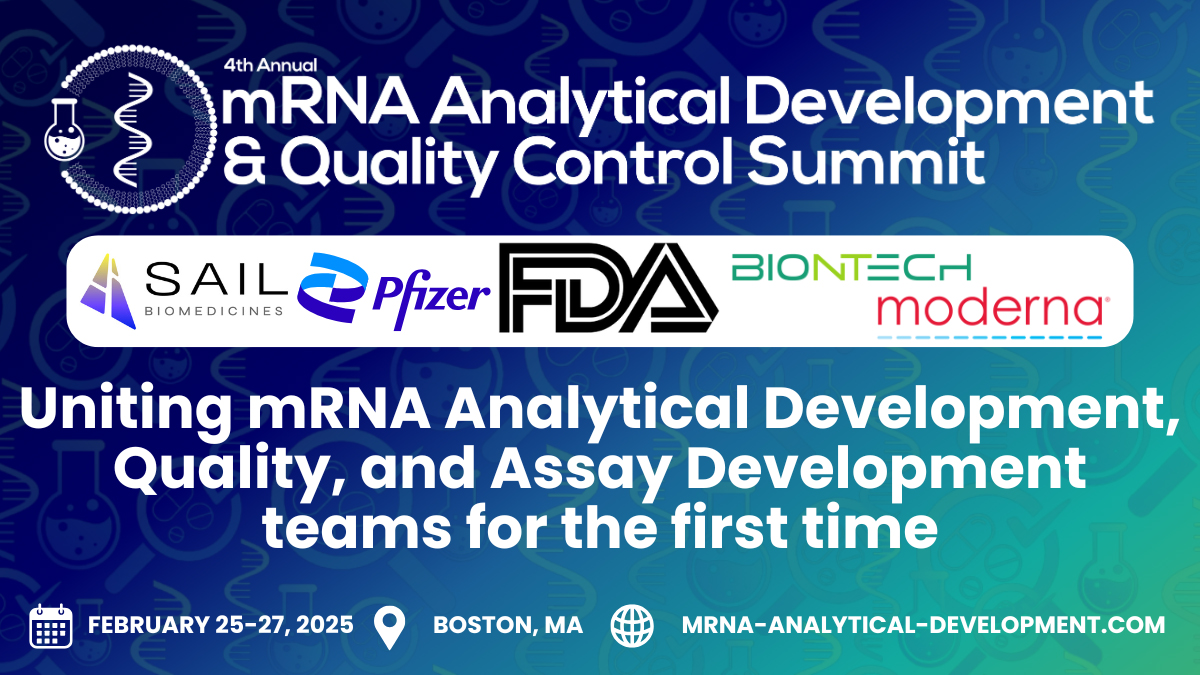 4th Annual
mRNA Analytical Development & Quality Control Summit

SAIL BIOMEDICINES Pfizer FDA BIONTECH moderna

Uniting mRNA Analytical Development, Quality, and Assay Development teams for the first time

FEBRUARY 25-27, 2025 BOSTON, MA MRNA-ANALYTICAL-DEVELOPMENT.COM